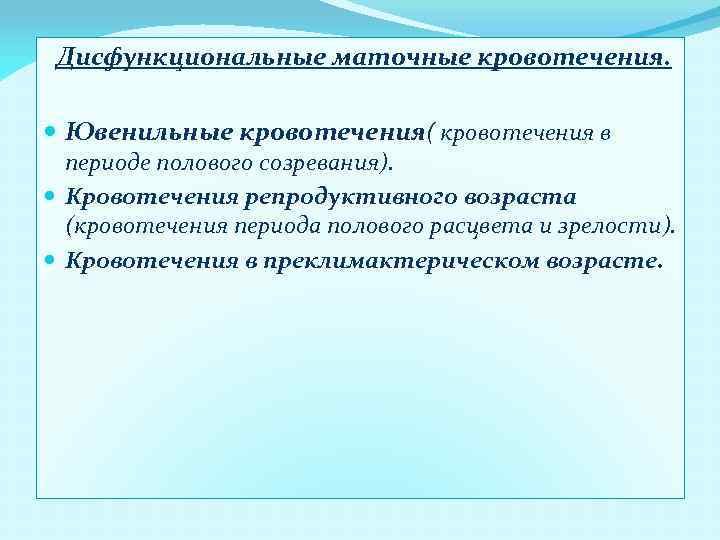 Дисфункциональные маточные кровотечения.

Ювенильные кровотечения( кровотечения в периоде полового созревания).

Кровотечения репродуктивного возраста (кровотечения периода полового расцвета и зрелости).

Кровотечения в преклимактерическом возрасте.